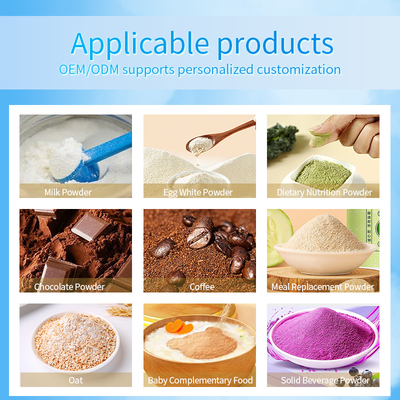 Applicable products
OEM/ODM supports personalized customization

Milk Powder

Egg White Powder

Dietary Nutrition Powder

Chocolate Powder

Coffee

Meal Replacement Powder

Oat

Baby Complementary Food

Solid Beverage Powder